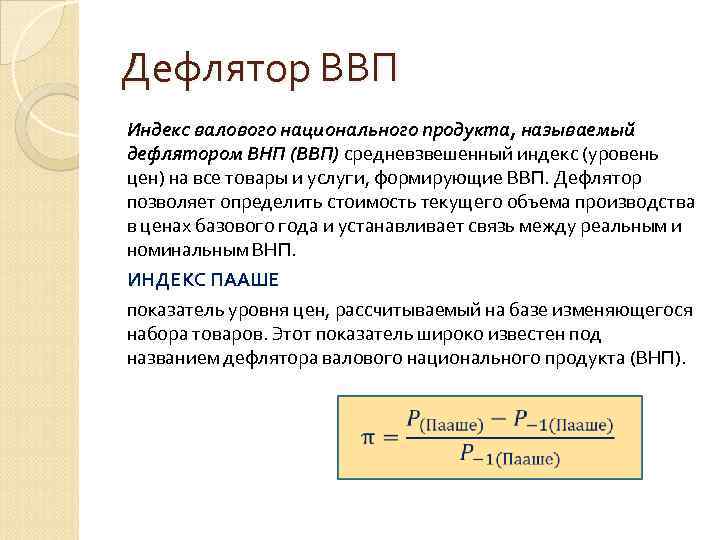 Дефлятор ВВП

Индекс валового национального продукта, называемый дефлятором ВНП (ВВП) средневзвешенный индекс (уровень цен) на все товары и услуги, формирующие ВВП. Дефлятор позволяет определить стоимость текущего объема производства в ценах базового года и устанавливает связь между реальным и номинальным ВНП.

ИНДЕКС ПААШЕ

показатель уровня цен, рассчитываемый на базе изменяющегося набора товаров. Этот показатель широко известен под названием дефлятора валового национального продукта (ВНП).

$\pi = \frac{P_{(\text{Пааше})} - P_{-1(\text{Пааше})}}{P_{-1(\text{Пааше})}}$